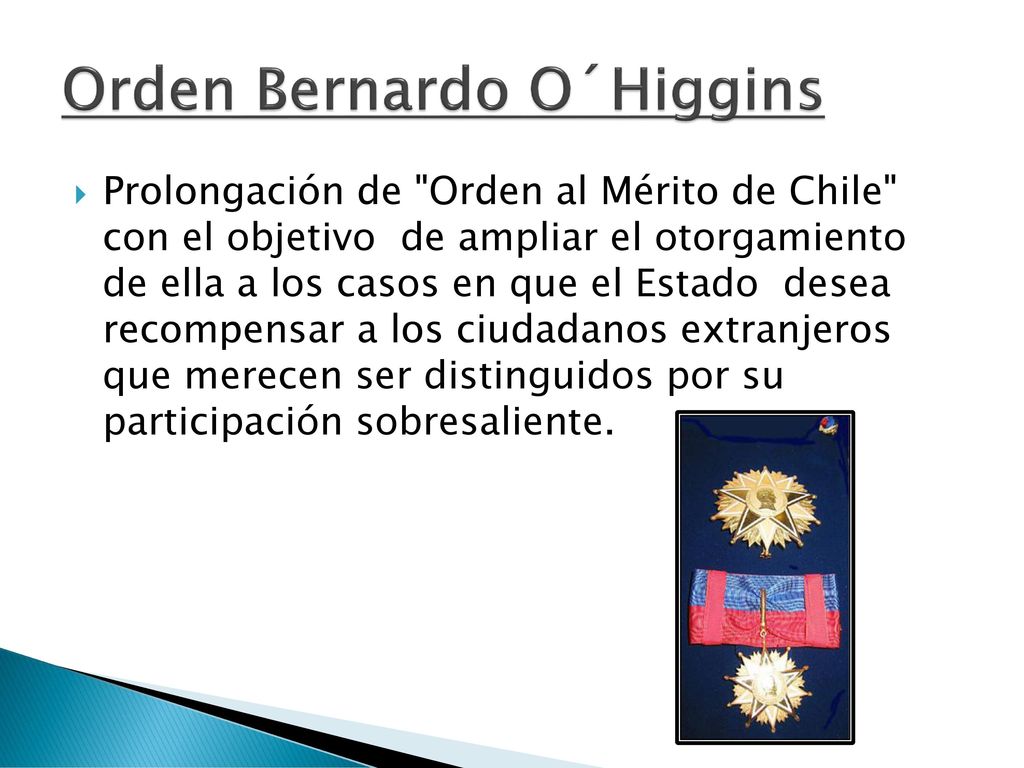 Orden Bernardo O´Higgins

Prolongación de "Orden al Mérito de Chile" con el objetivo de ampliar el otorgamiento de ella a los casos en que el Estado desea recompensar a los ciudadanos extranjeros que merecen ser distinguidos por su participación sobresaliente.